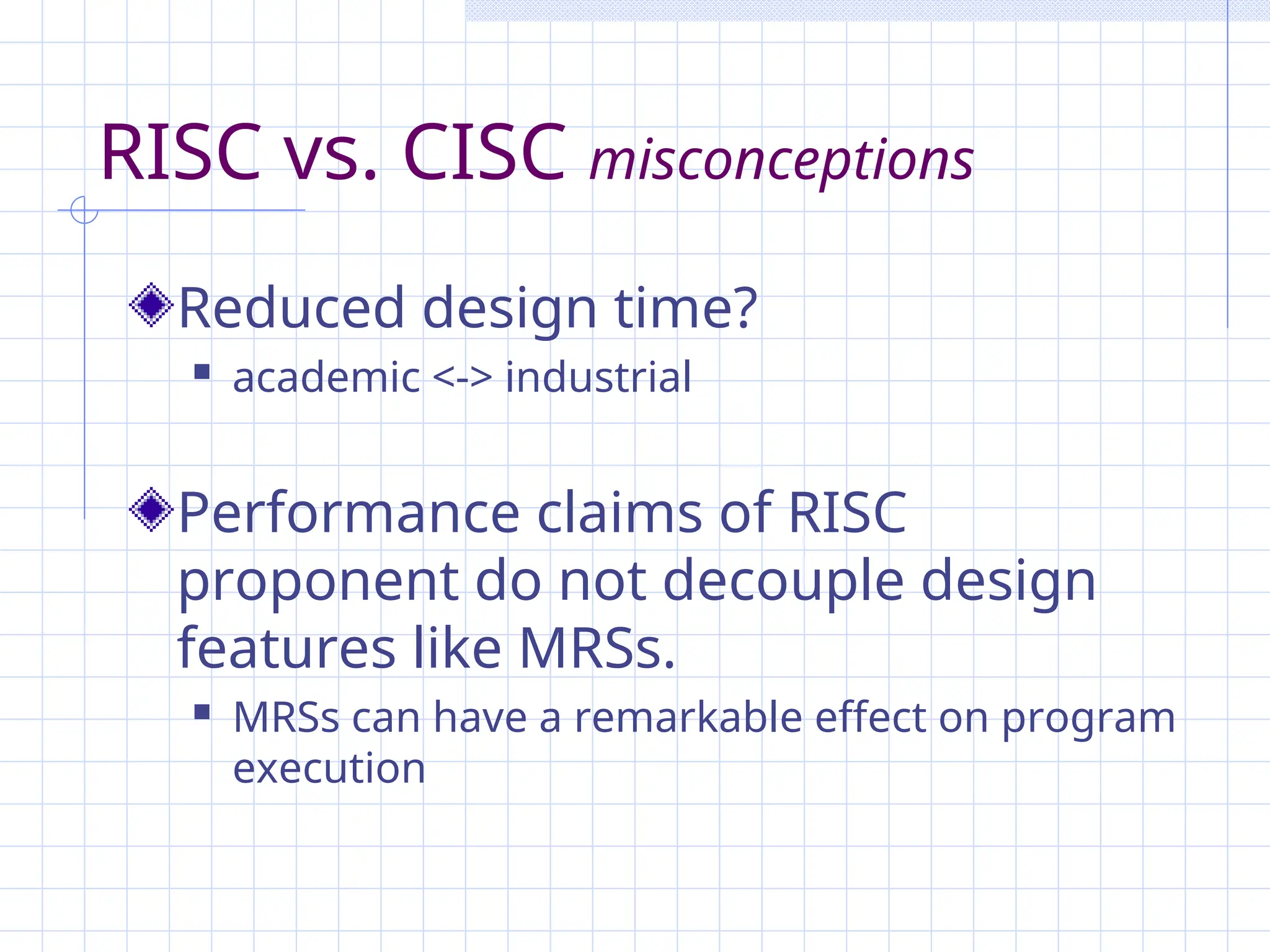 RISC vs. CISC misconceptions

Reduced design time?

academic <-> industrial

Performance claims of RISC proponent do not decouple design features like MRSs.

MRSs can have a remarkable effect on program execution